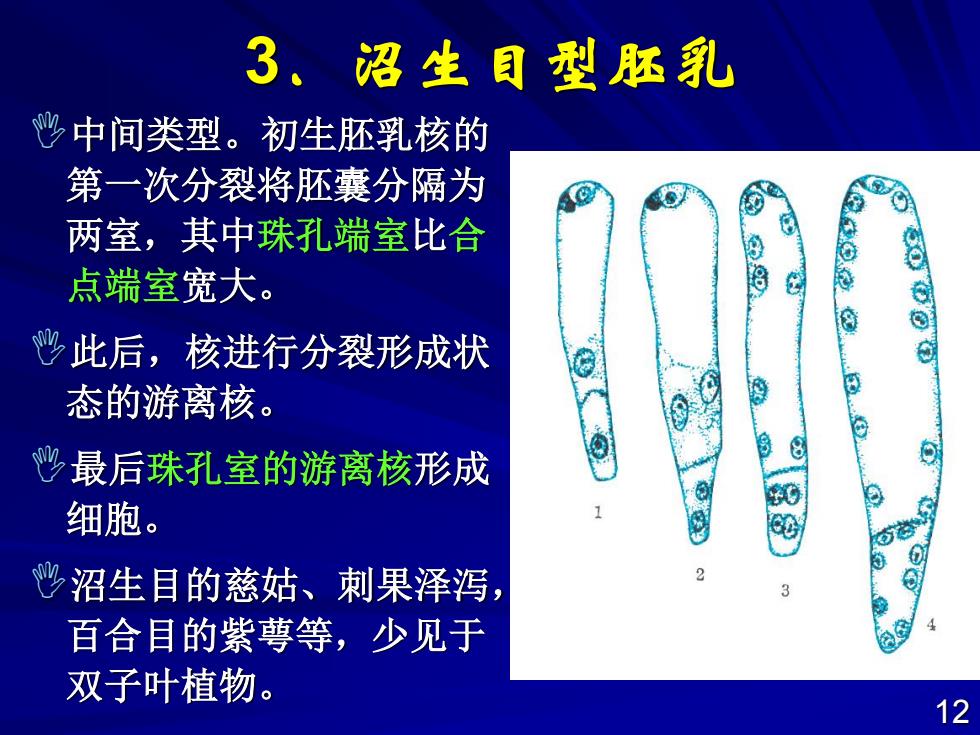 3、沼生目型胚乳

中间类型。初生胚乳核的第一次分裂将胚囊分隔为两室，其中珠孔端室比合点端室宽大。

此后，核进行分裂形成状态的游离核。

最后珠孔室的游离核形成细胞。

沼生目的慈姑、刺果泽泻，百合目的紫萼等，少见于双子叶植物。

1

2

3

4

12